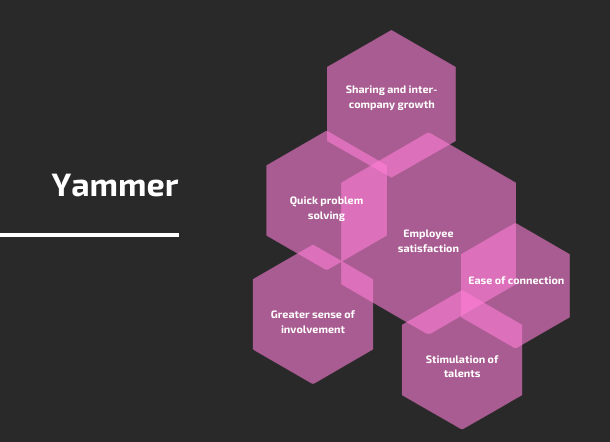 Yammer

Sharing and inter-company growth

Quick problem solving

Employee satisfaction

Ease of connection

Greater sense of involvement

Stimulation of talents